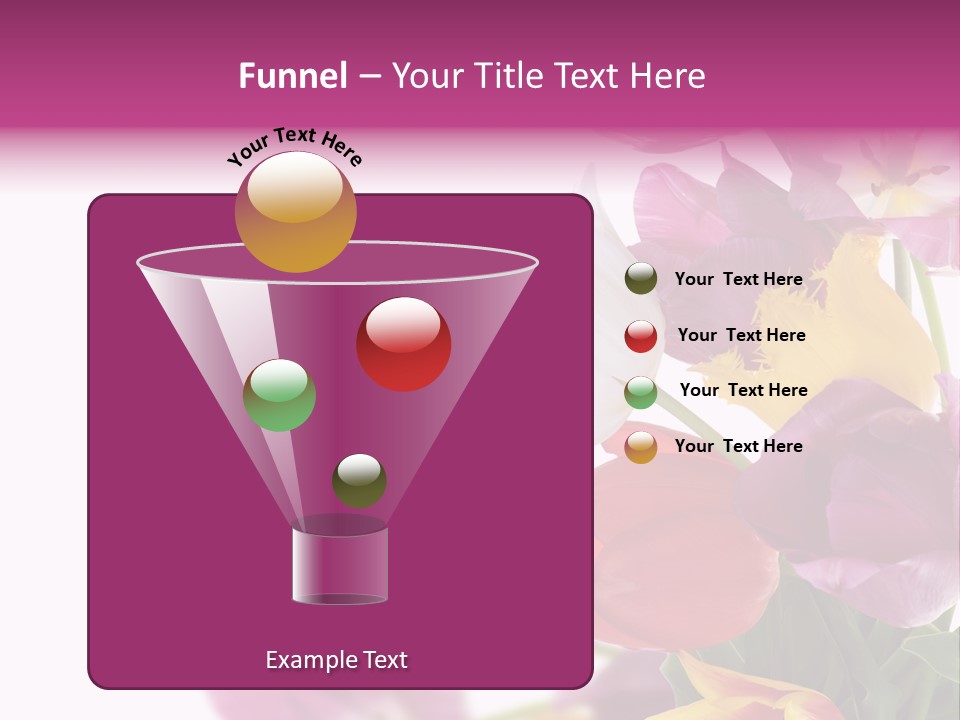 Funnel – Your Title Text Here

Your Text Here

Example Text

Your Text Here

Your Text Here

Your Text Here

Your Text Here